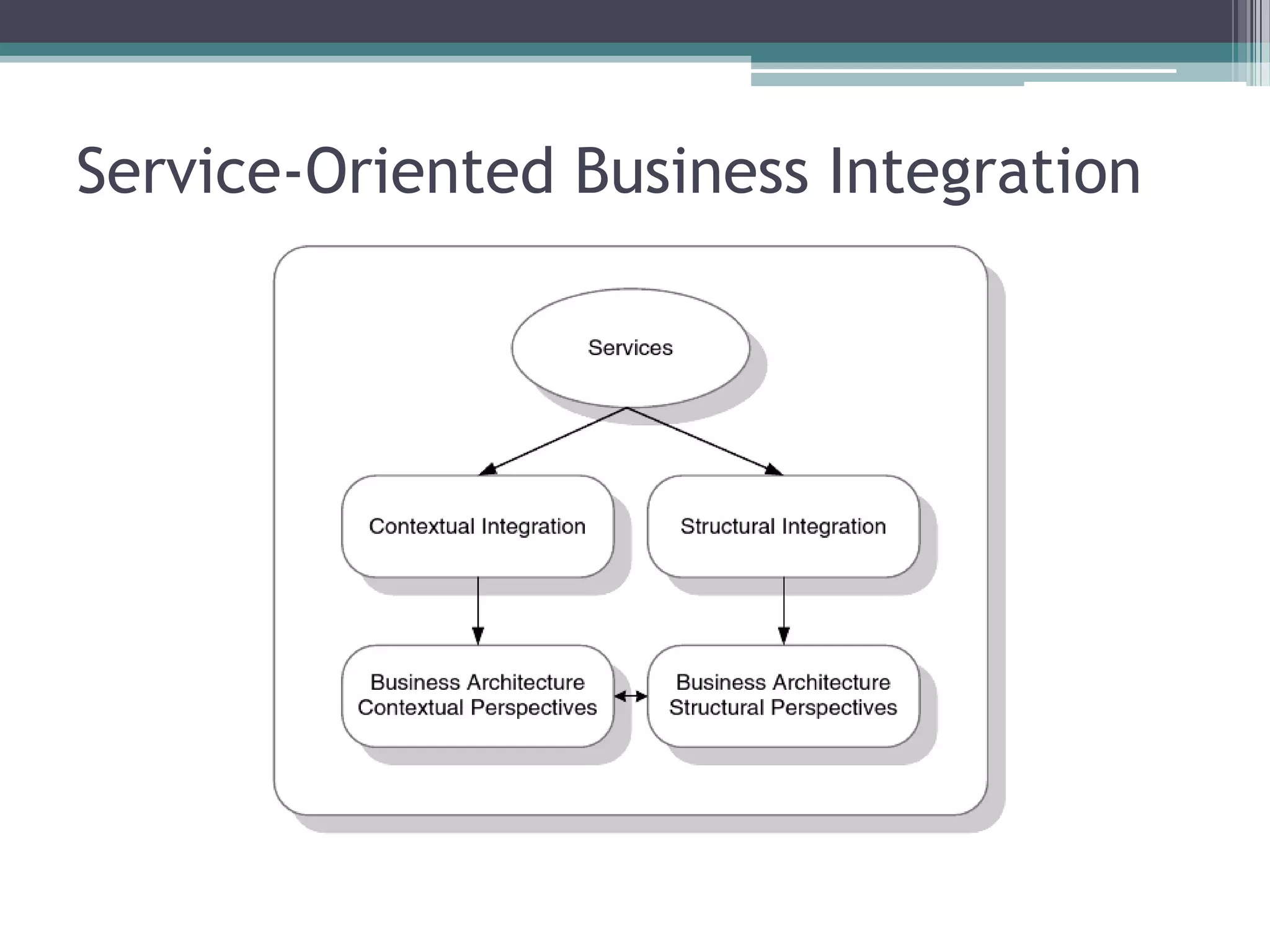 Service-Oriented Business Integration

Services

Contextual Integration

Structural Integration

Business Architecture Contextual Perspectives

Business Architecture Structural Perspectives